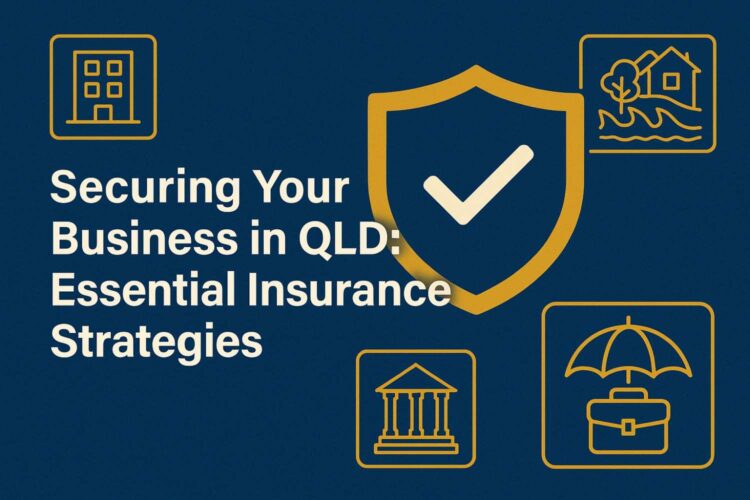 Securing Your Business in QLD: Essential Insurance Strategies